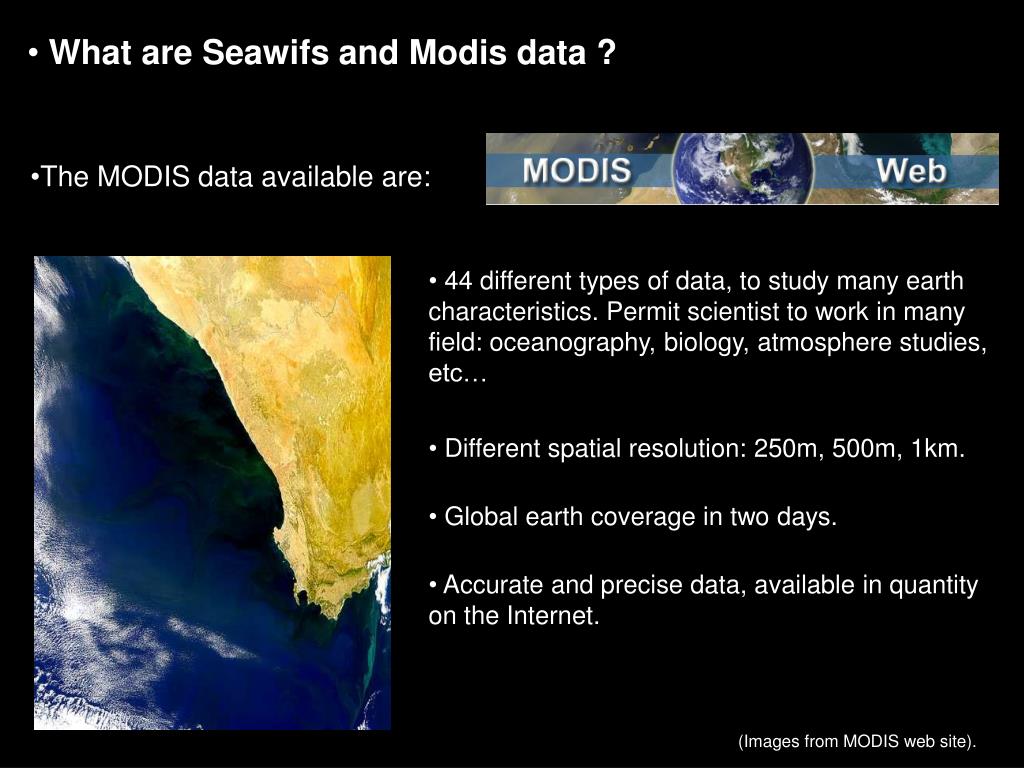 • What are Seawifs and Modis data ?

•The MODIS data available are:

MODIS Web

• 44 different types of data, to study many earth characteristics. Permit scientist to work in many field: oceanography, biology, atmosphere studies, etc…

• Different spatial resolution: 250m, 500m, 1km.

• Global earth coverage in two days.

• Accurate and precise data, available in quantity on the Internet.

(Images from MODIS web site).